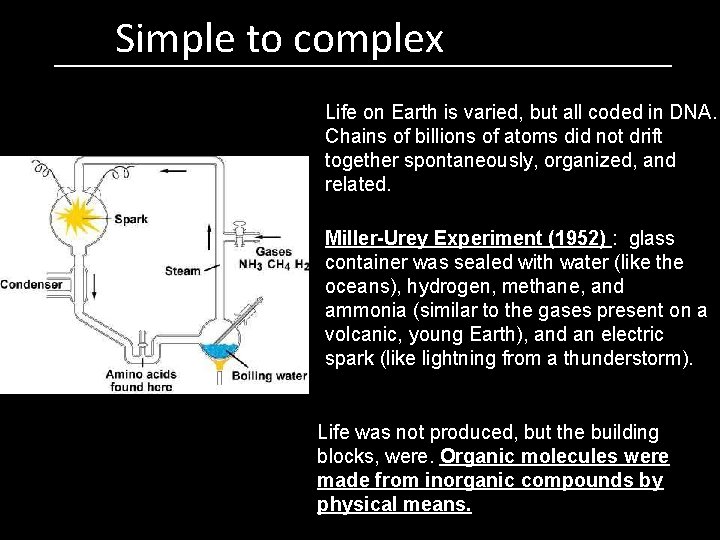 Simple to complex

Spark

Gases
$NH_3$ $CH_4$ $H_2$

Steam

Condenser

Amino acids found here

Boiling water

Life on Earth is varied, but all coded in DNA. Chains of billions of atoms did not drift together spontaneously, organized, and related.

Miller-Urey Experiment (1952) : glass container was sealed with water (like the oceans), hydrogen, methane, and ammonia (similar to the gases present on a volcanic, young Earth), and an electric spark (like lightning from a thunderstorm).

Life was not produced, but the building blocks, were. Organic molecules were made from inorganic compounds by physical means.